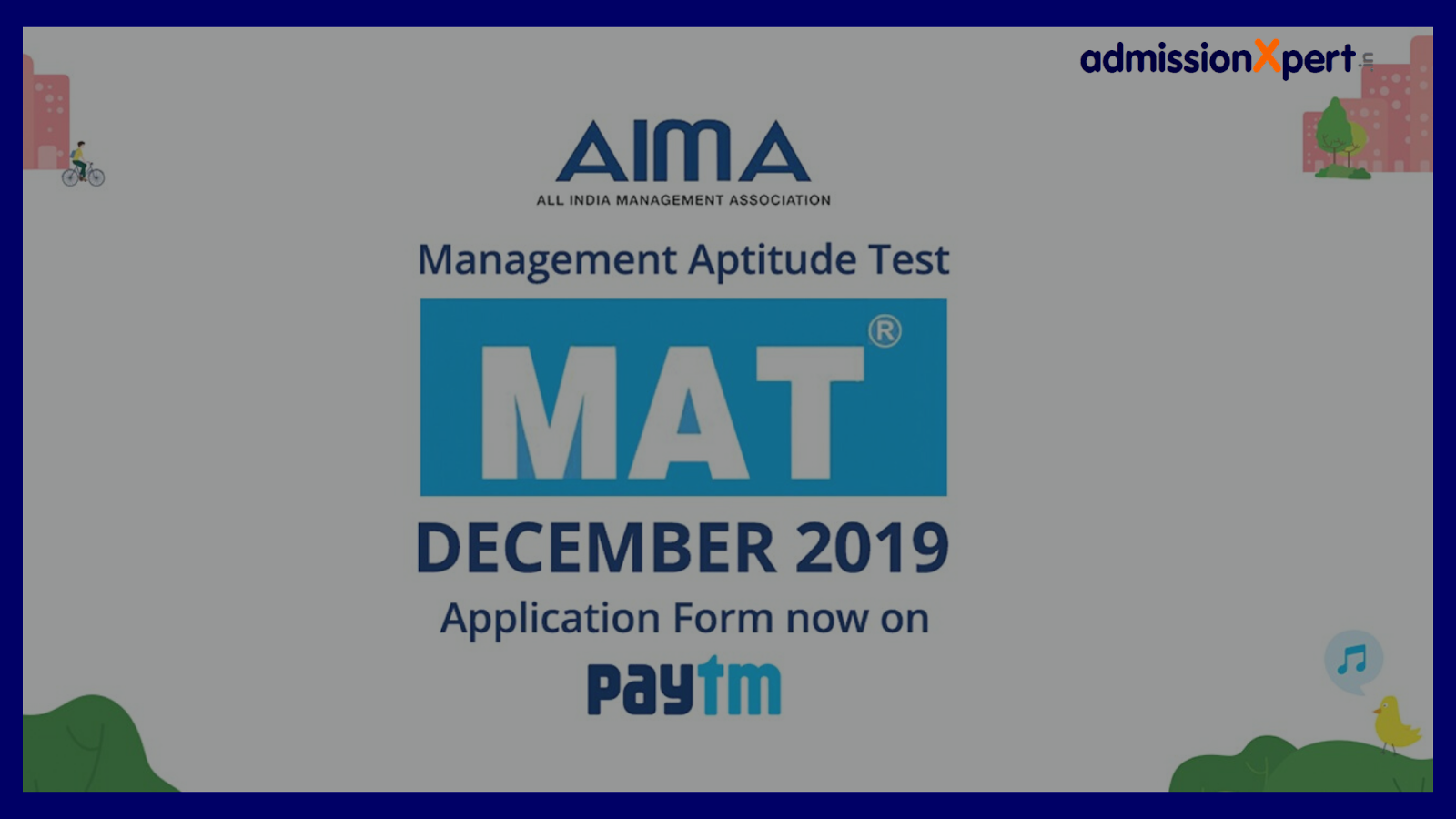 admissionXpert.in

AIMA
ALL INDIA MANAGEMENT ASSOCIATION

Management Aptitude Test

MAT®

DECEMBER 2019

Application Form now on

Paytm